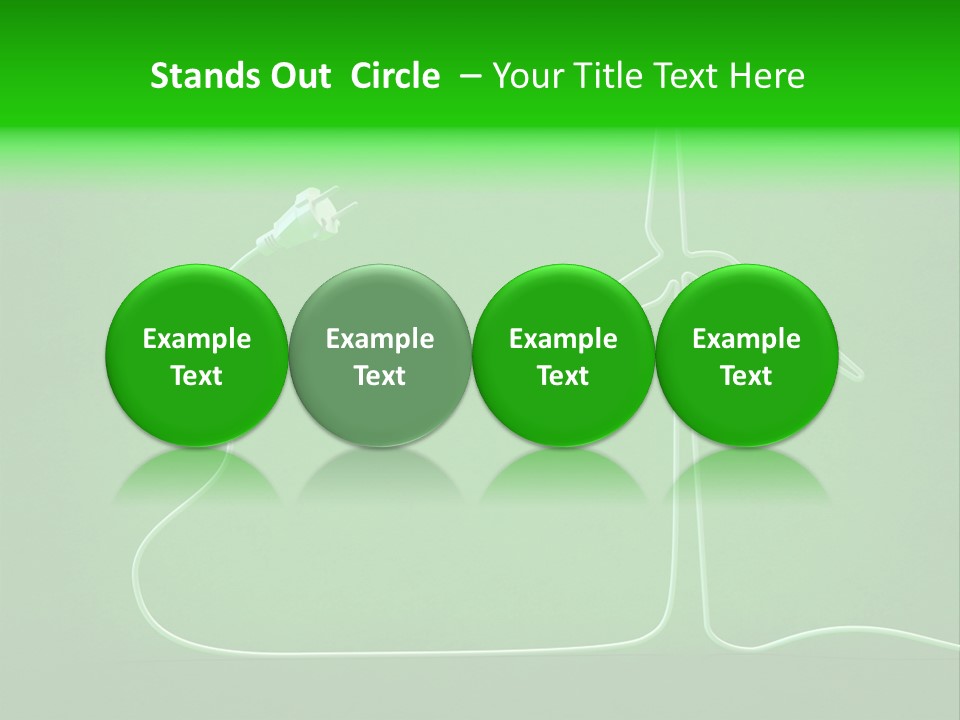 Stands Out Circle – Your Title Text Here

Example Text

Example Text

Example Text

Example Text